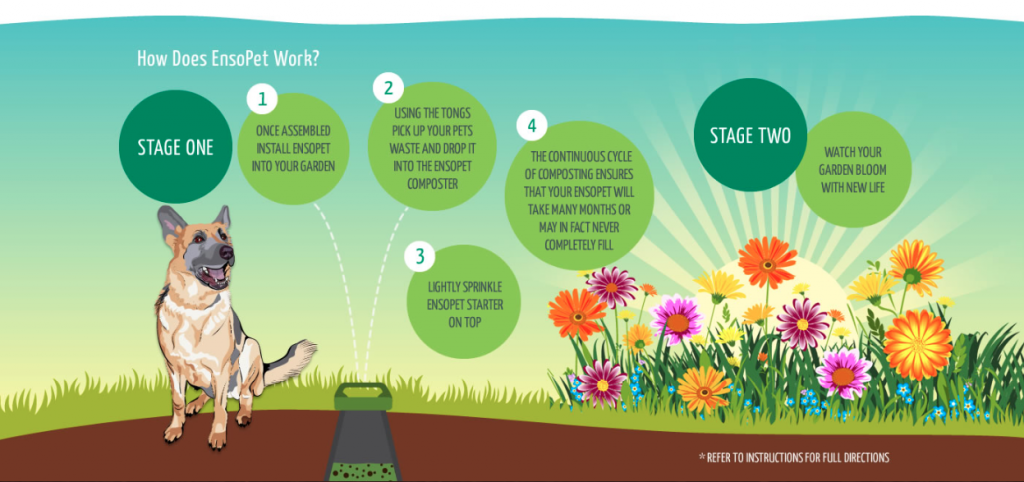 How Does EnsoPet Work?

STAGE ONE

1

ONCE ASSEMBLED INSTALL ENSOPET INTO YOUR GARDEN

2

USING THE TONGS PICK UP YOUR PETS WASTE AND DROP IT INTO THE ENSOPET COMPOSTER

3

LIGHTLY SPRINKLE ENSOPET STARTER ON TOP

4

THE CONTINUOUS CYCLE OF COMPOSTING ENSURES THAT YOUR ENSOPET WILL TAKE MANY MONTHS OR MAY IN FACT NEVER COMPLETELY FILL

STAGE TWO

WATCH YOUR GARDEN BLOOM WITH NEW LIFE

* REFER TO INSTRUCTIONS FOR FULL DIRECTIONS